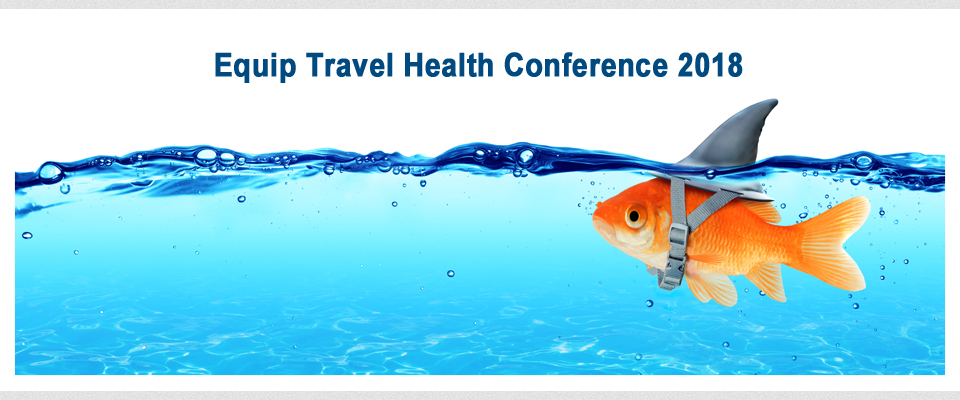 Equip Travel Health Conference 2018